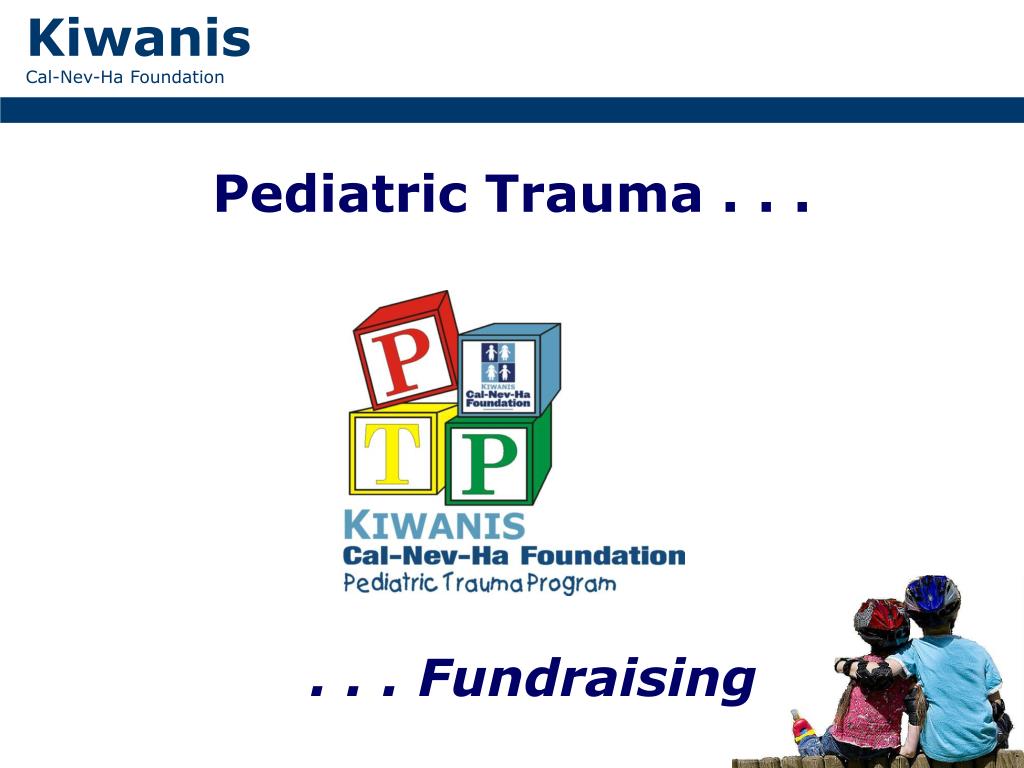 Kiwanis
Cal-Nev-Ha Foundation

Pediatric Trauma . . .

P
KIWANIS
Cal-Nev-Ha
Foundation
T P

KIWANIS
Cal-Nev-Ha Foundation
Pediatric Trauma Program

. . . Fundraising